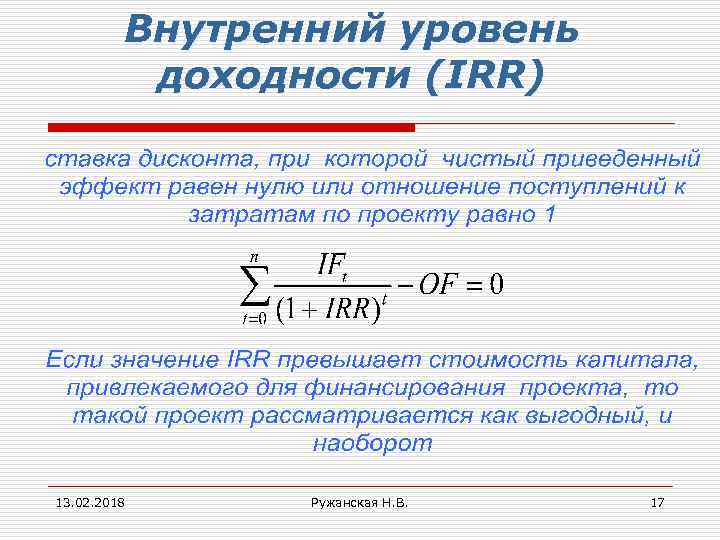 Внутренний уровень доходности (IRR)

ставка дисконта, при которой чистый приведенный эффект равен нулю или отношение поступлений к затратам по проекту равно 1

$\sum_{t=0}^{n} \frac{IF_t}{(1+IRR)^t} - OF = 0$

Если значение IRR превышает стоимость капитала, привлекаемого для финансирования проекта, то такой проект рассматривается как выгодный, и наоборот

13.02.2018
Ружанская Н.В.
17